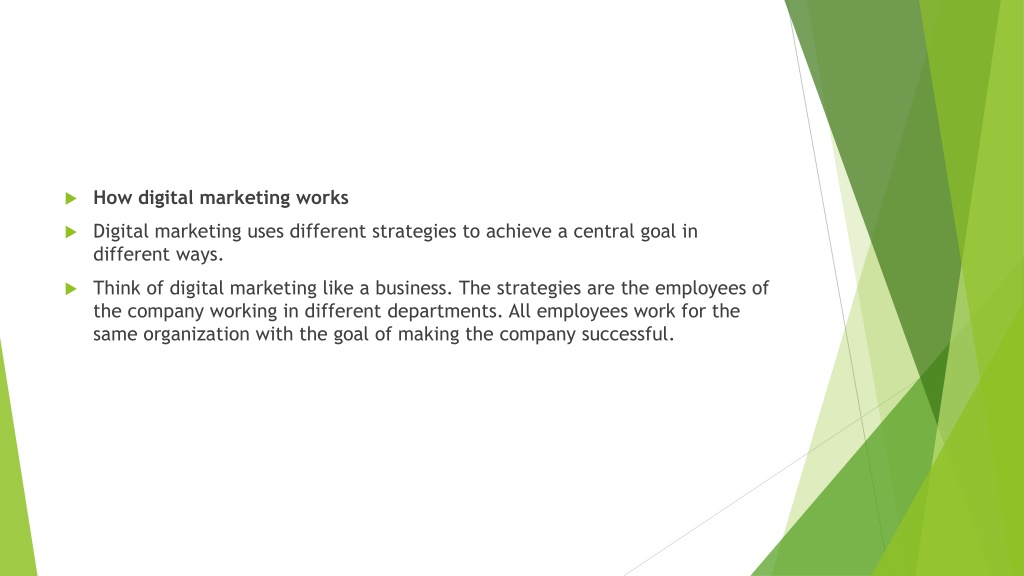 How digital marketing works

Digital marketing uses different strategies to achieve a central goal in different ways.

Think of digital marketing like a business. The strategies are the employees of the company working in different departments. All employees work for the same organization with the goal of making the company successful.